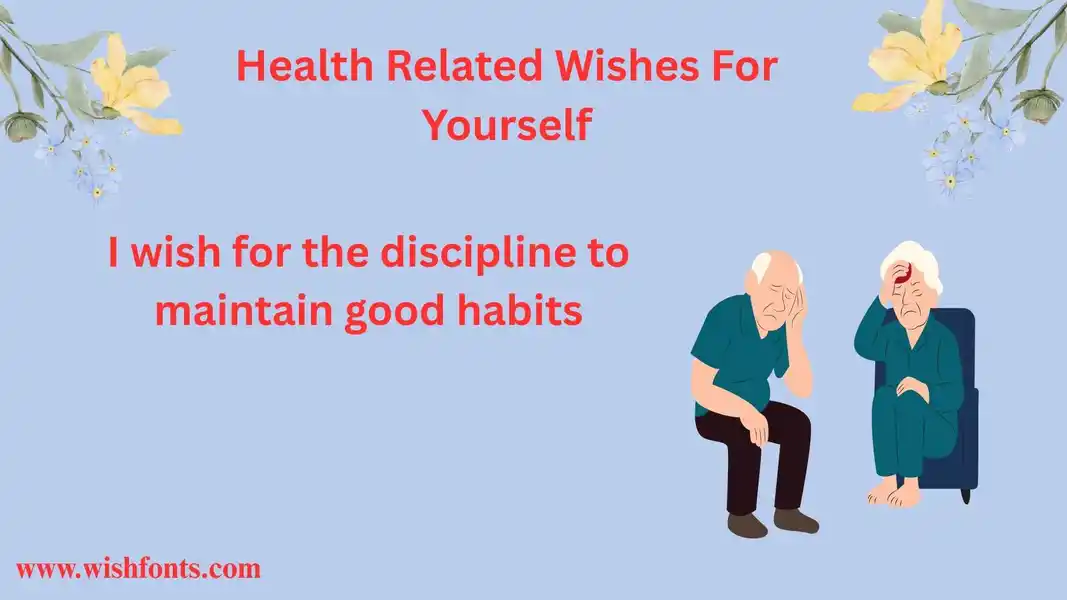 Health Related Wishes For Yourself

I wish for the discipline to maintain good habits

www.wishfonts.com